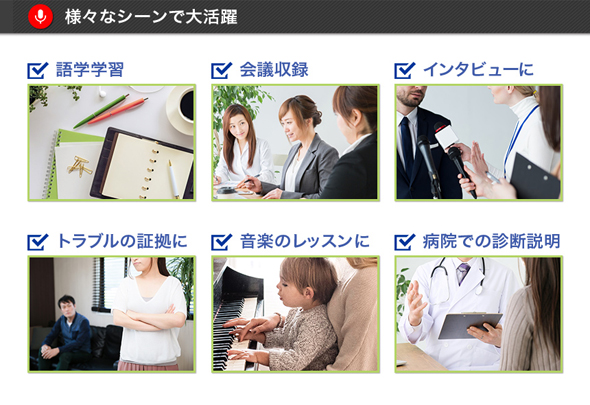 様々なシーンで大活躍

語学学習

会議収録

インタビューに

トラブルの証拠に

音楽のレッスンに

病院での診断説明